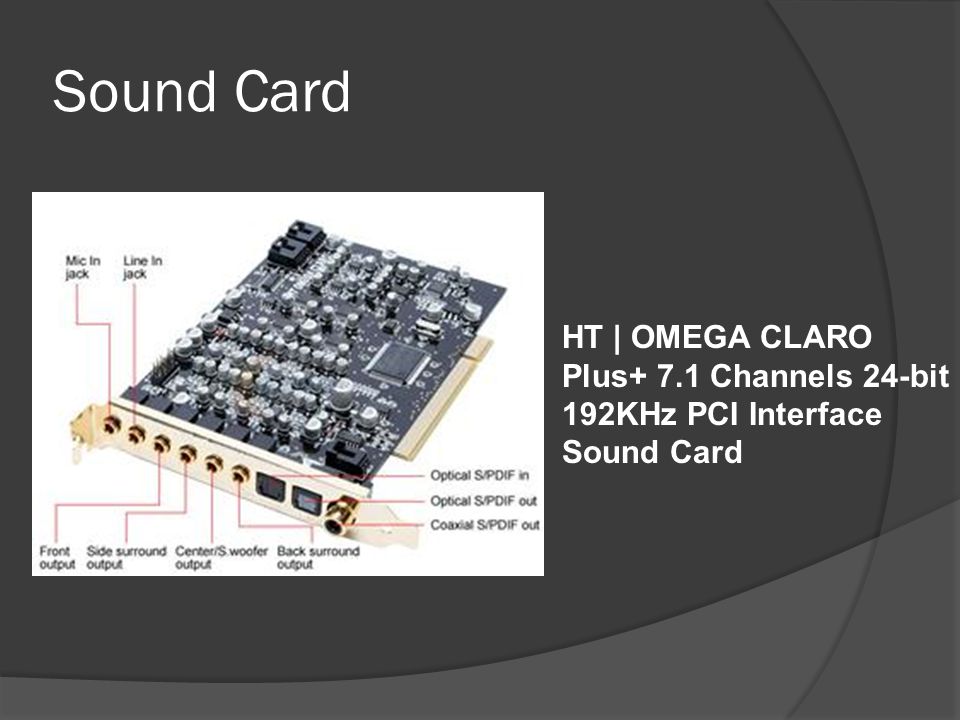 Sound Card

Mic In jack
Line In jack
Optical S/PDIF in
Optical S/PDIF out
Coaxial S/PDIF out
Front output
Side surround output
Center/S.woofer output
Back surround output

HT | OMEGA CLARO Plus+ 7.1 Channels 24-bit 192KHz PCI Interface Sound Card